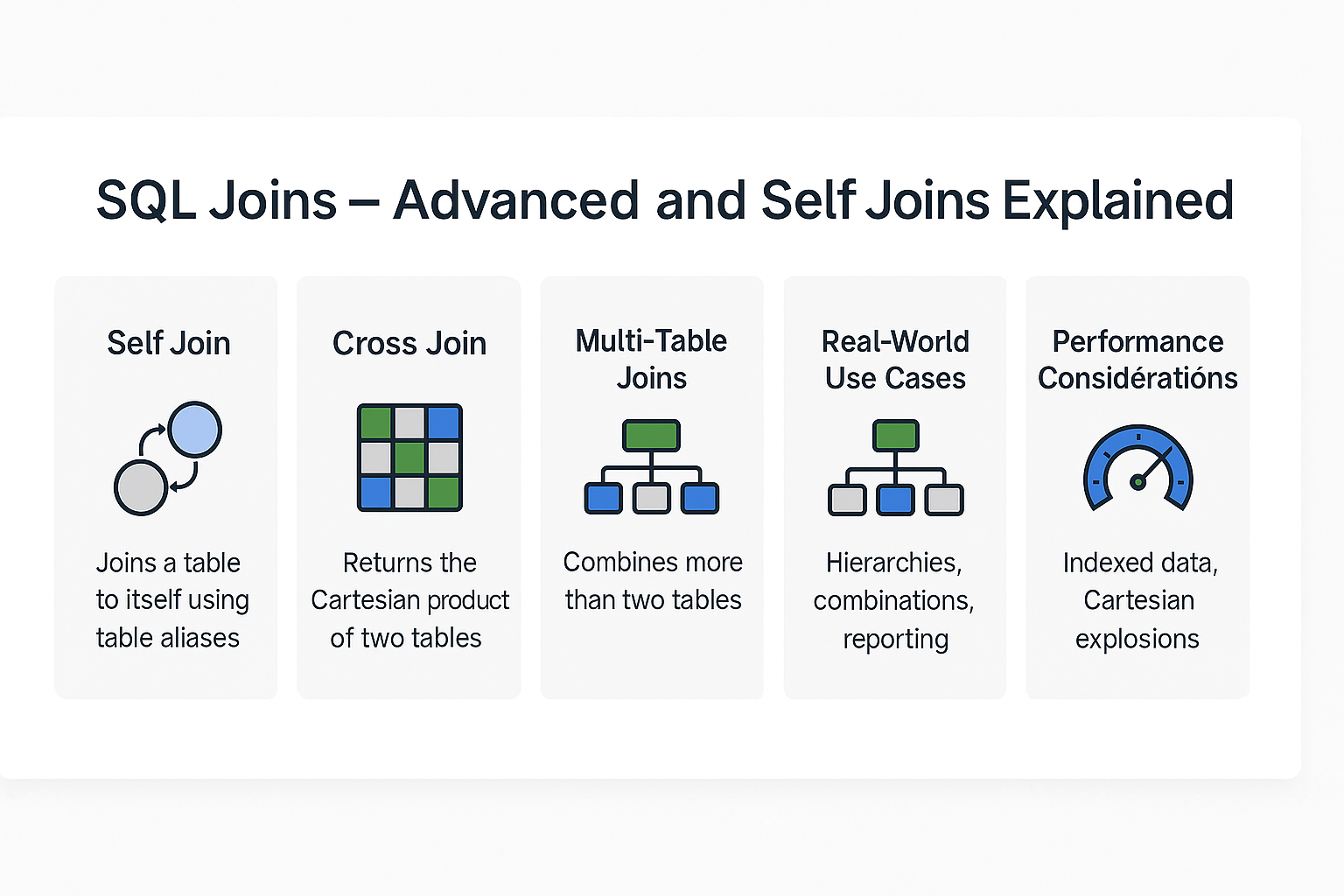 SQL Joins – Advanced and Self Joins Explained

Self Join

Joins a table to itself using table aliases

Cross Join

Returns the Cartesian product of two tables

Multi-Table Joins

Combines more than two tables

Real-World Use Cases

Hierarchies, combinations, reporting

Performance Considérations

Indexed data, Cartesian explosions